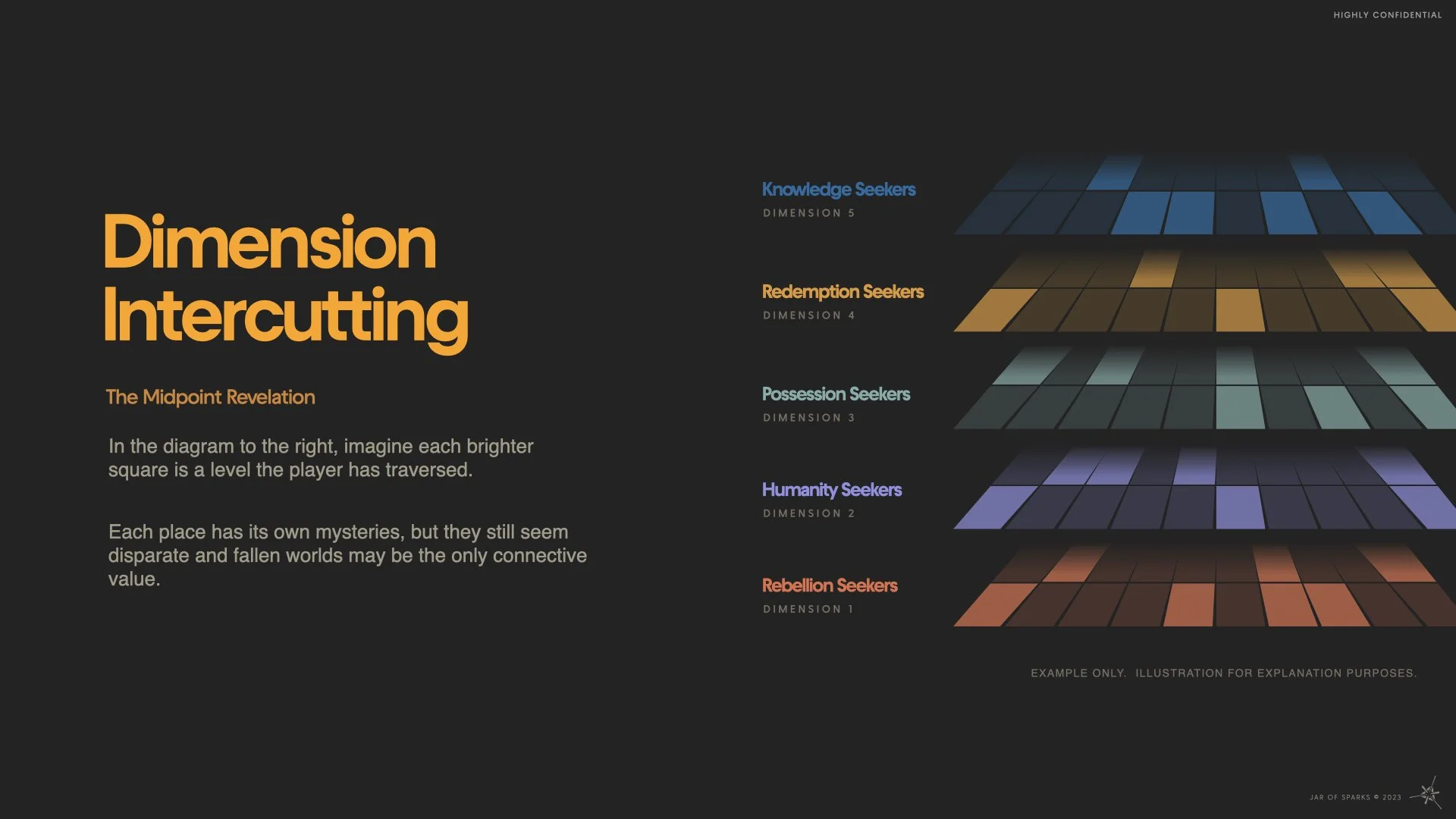 HIGHLY CONFIDENTIAL

Dimension Intercutting

The Midpoint Revelation

In the diagram to the right, imagine each brighter square is a level the player has traversed.

Each place has its own mysteries, but they still seem disparate and fallen worlds may be the only connective value.

Knowledge Seekers
DIMENSION 5

Redemption Seekers
DIMENSION 4

Possession Seekers
DIMENSION 3

Humanity Seekers
DIMENSION 2

Rebellion Seekers
DIMENSION 1

EXAMPLE ONLY. ILLUSTRATION FOR EXPLANATION PURPOSES.

JAR OF SPARKS © 2023